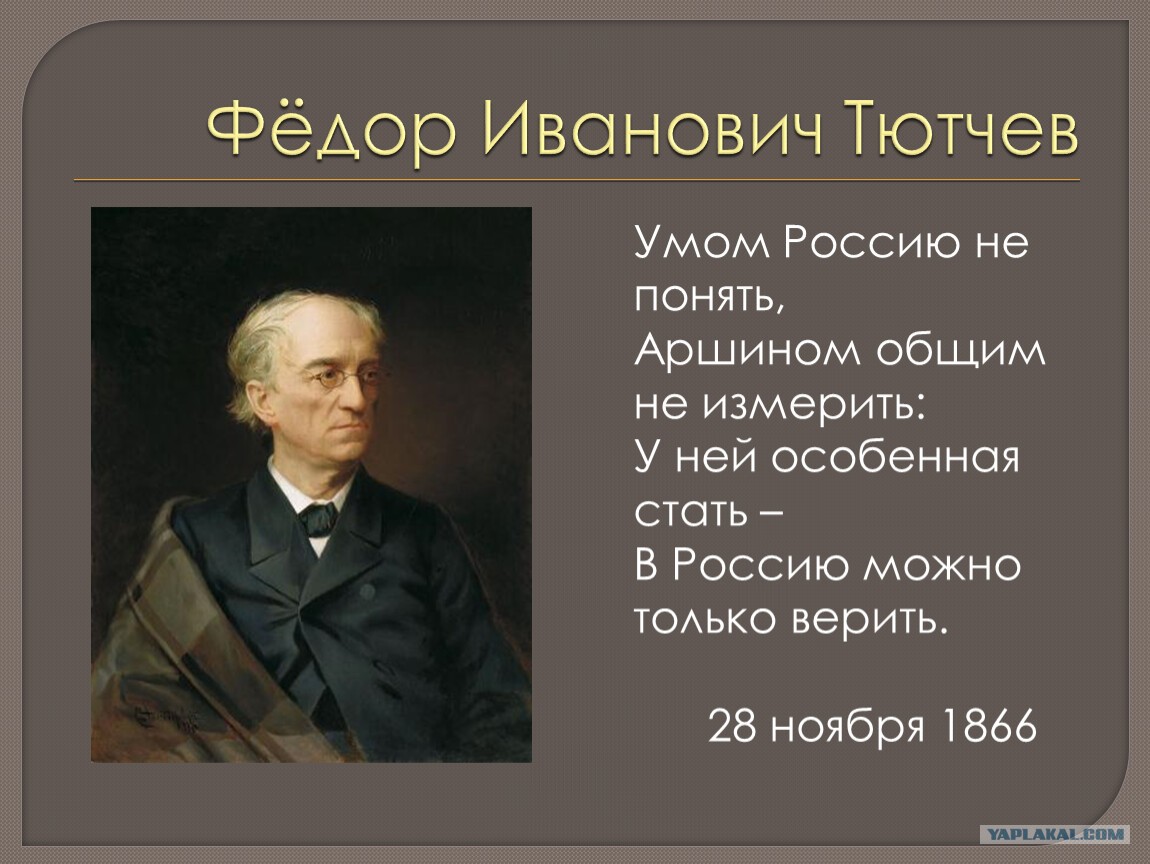 Фёдор Иванович Тютчев

Умом Россию не понять,
Аршином общим не измерить:
У ней особенная стать –
В Россию можно только верить.

28 ноября 1866

YAPLAKAL.COM